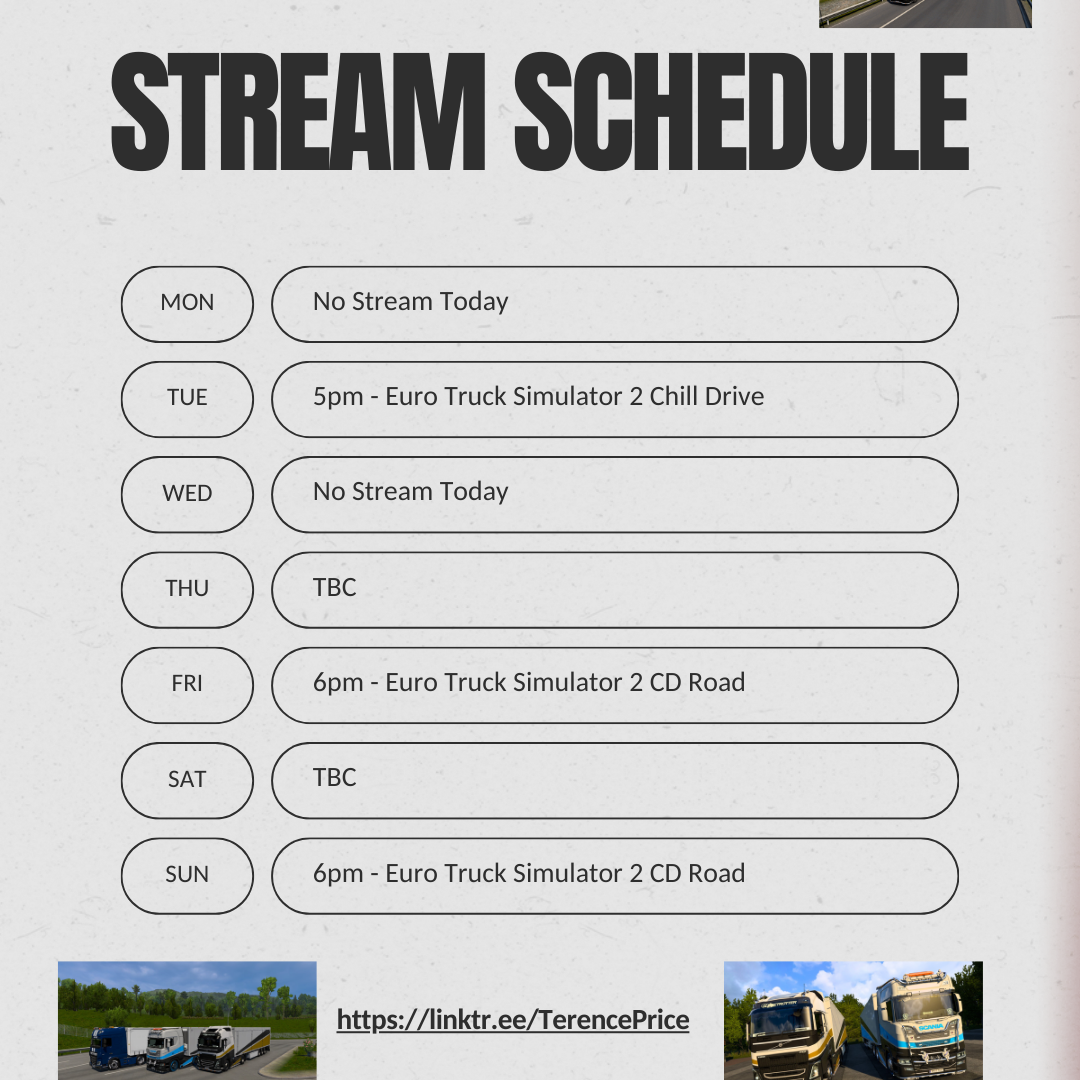 STREAM SCHEDULE

MON
No Stream Today

TUE
5pm - Euro Truck Simulator 2 Chill Drive

WED
No Stream Today

THU
TBC

FRI
6pm - Euro Truck Simulator 2 CD Road

SAT
TBC

SUN
6pm - Euro Truck Simulator 2 CD Road

https://linktr.ee/TerencePrice